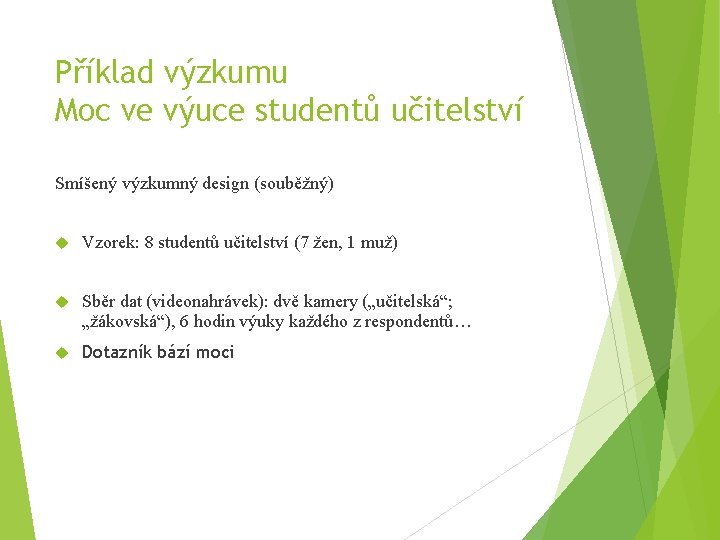 Příklad výzkumu
Moc ve výuce studentů učitelství

Smíšený výzkumný design (souběžný)

Vzorek: 8 studentů učitelství (7 žen, 1 muž)

Sběr dat (videonahrávek): dvě kamery („učitelská“; „žákovská“), 6 hodin výuky každého z respondentů…

Dotazník bází moci